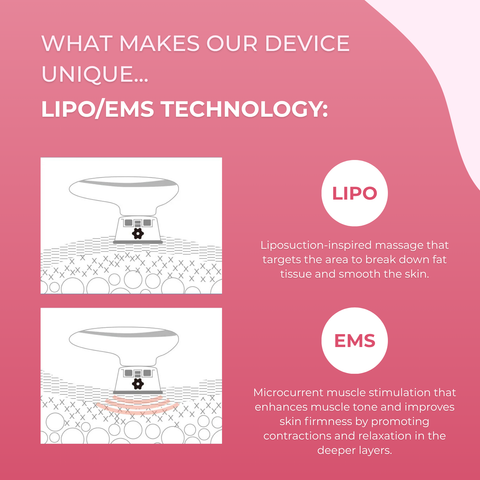 WHAT MAKES OUR DEVICE UNIQUE...

LIPO/EMS TECHNOLOGY:

LIPO

Liposuction-inspired massage that targets the area to break down fat tissue and smooth the skin.

EMS

Microcurrent muscle stimulation that enhances muscle tone and improves skin firmness by promoting contractions and relaxation in the deeper layers.